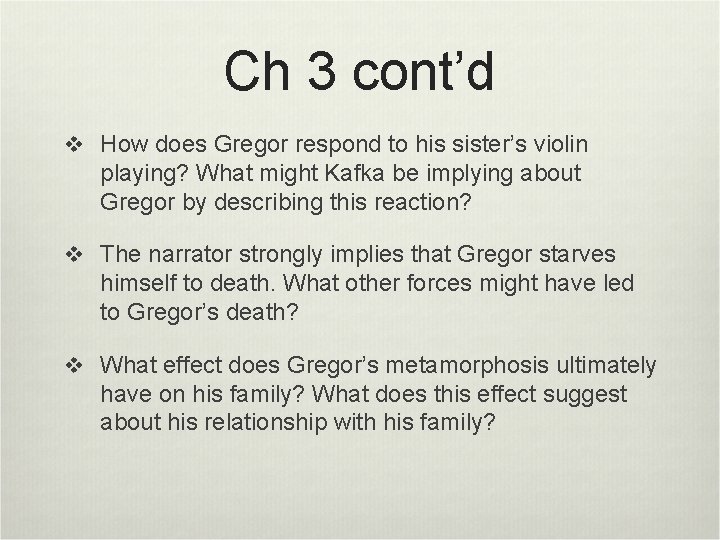 Ch 3 cont’d

❖ How does Gregor respond to his sister’s violin playing? What might Kafka be implying about Gregor by describing this reaction?

❖ The narrator strongly implies that Gregor starves himself to death. What other forces might have led to Gregor’s death?

❖ What effect does Gregor’s metamorphosis ultimately have on his family? What does this effect suggest about his relationship with his family?